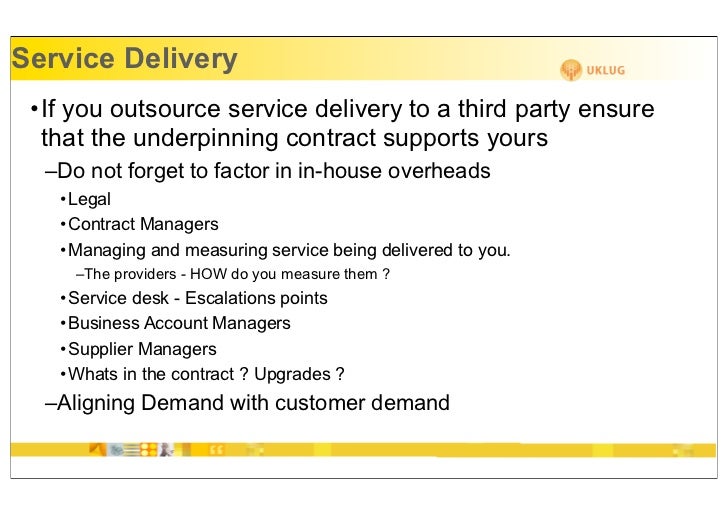 Service Delivery

UKLUG

•If you outsource service delivery to a third party ensure that the underpinning contract supports yours

–Do not forget to factor in in-house overheads

•Legal

•Contract Managers

•Managing and measuring service being delivered to you.

–The providers - HOW do you measure them ?

•Service desk - Escalations points

•Business Account Managers

•Supplier Managers

•Whats in the contract ? Upgrades ?

–Aligning Demand with customer demand